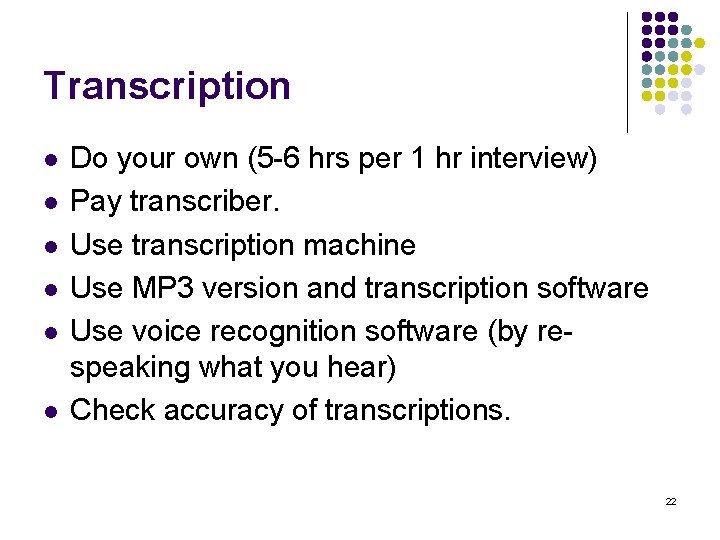 Transcription

- Do your own (5-6 hrs per 1 hr interview)
- Pay transcriber.
- Use transcription machine
- Use MP3 version and transcription software
- Use voice recognition software (by re-speaking what you hear)
- Check accuracy of transcriptions.

22